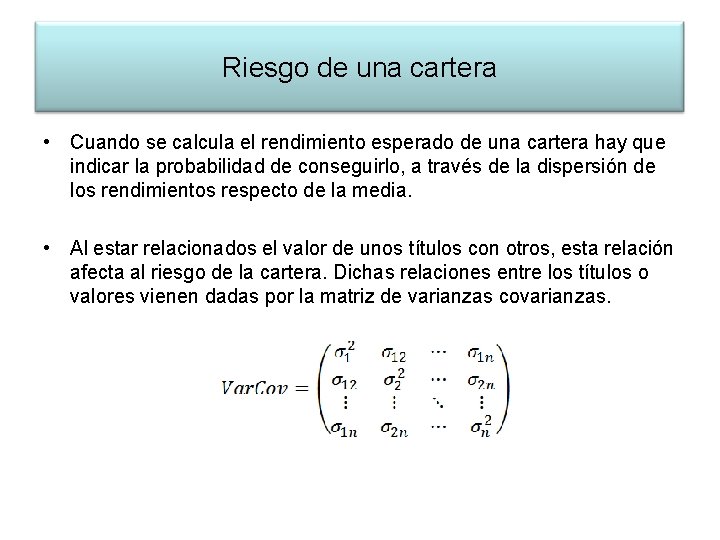 Riesgo de una cartera

• Cuando se calcula el rendimiento esperado de una cartera hay que indicar la probabilidad de conseguirlo, a través de la dispersión de los rendimientos respecto de la media.

• Al estar relacionados el valor de unos títulos con otros, esta relación afecta al riesgo de la cartera. Dichas relaciones entre los títulos o valores vienen dadas por la matriz de varianzas covarianzas.

$VarCov = \begin{pmatrix} \sigma_1^2 & \sigma_{12} & \cdots & \sigma_{1n} \\ \sigma_{12} & \sigma_2^2 & \cdots & \sigma_{2n} \\ \vdots & \vdots & \ddots & \vdots \\ \sigma_{1n} & \sigma_{2n} & \cdots & \sigma_n^2 \end{pmatrix}$